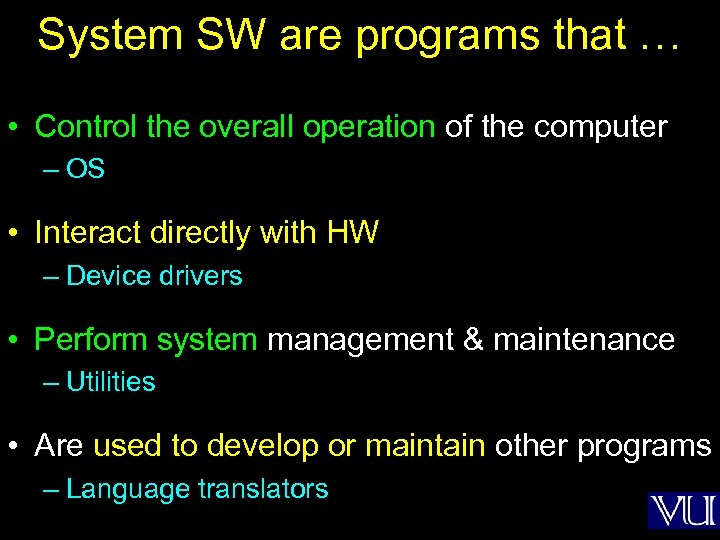 System SW are programs that …

• Control the overall operation of the computer
– OS

• Interact directly with HW
– Device drivers

• Perform system management & maintenance
– Utilities

• Are used to develop or maintain other programs
– Language translators

VU